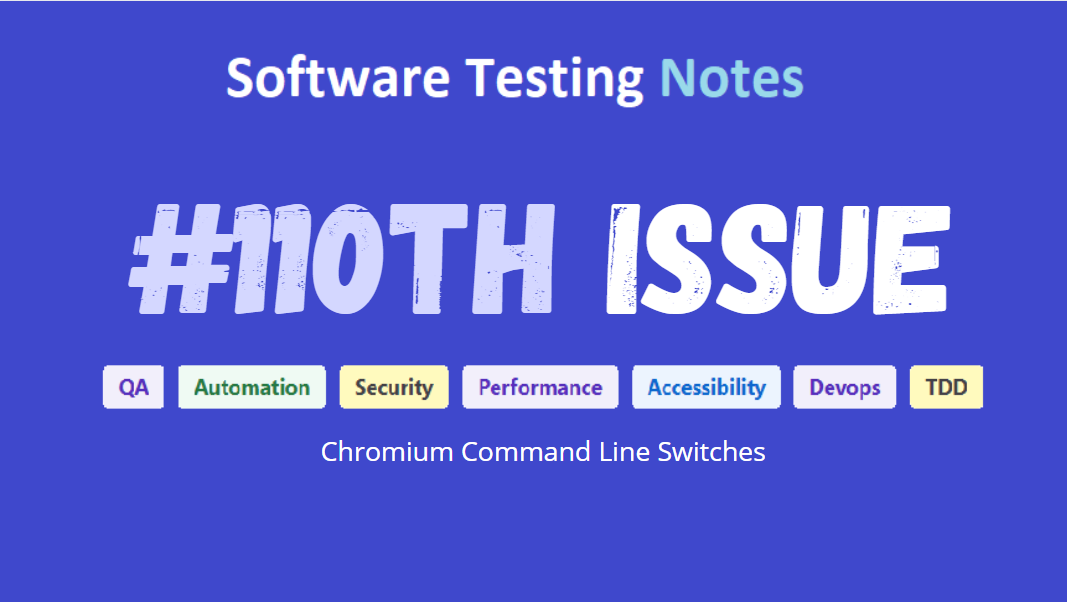 Software Testing Notes

#110TH ISSUE

QA Automation Security Performance Accessibility Devops TDD

Chromium Command Line Switches